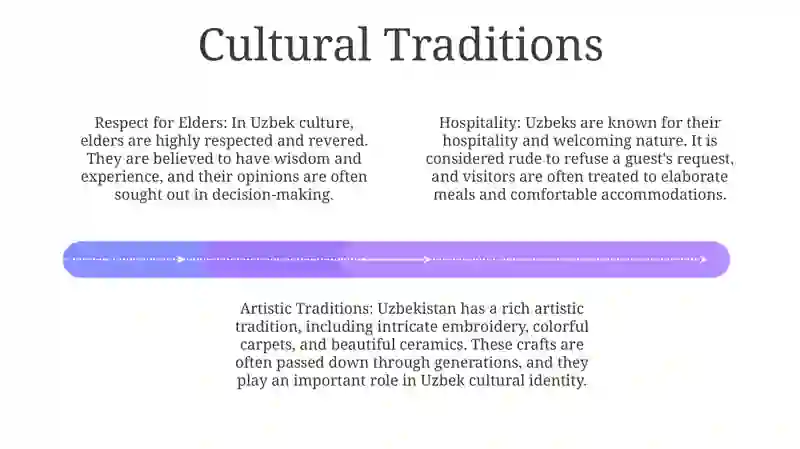 Cultural Traditions

Respect for Elders: In Uzbek culture, elders are highly respected and revered. They are believed to have wisdom and experience, and their opinions are often sought out in decision-making.

Hospitality: Uzbeks are known for their hospitality and welcoming nature. It is considered rude to refuse a guest's request, and visitors are often treated to elaborate meals and comfortable accommodations.

Artistic Traditions: Uzbekistan has a rich artistic tradition, including intricate embroidery, colorful carpets, and beautiful ceramics. These crafts are often passed down through generations, and they play an important role in Uzbek cultural identity.